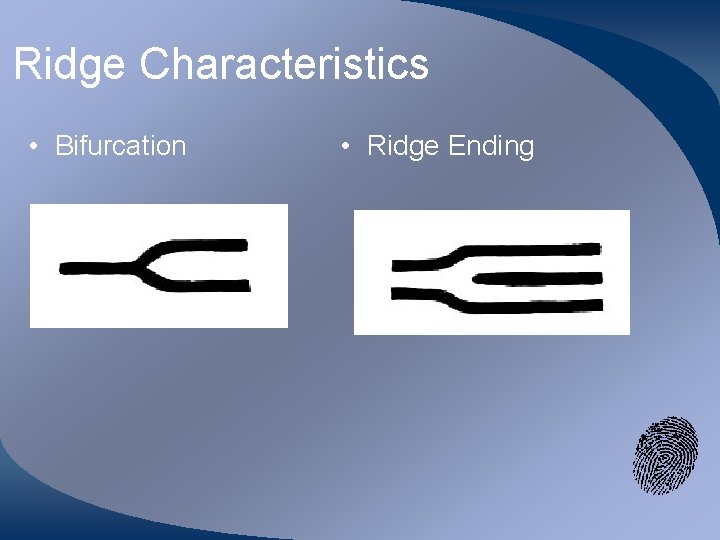 Ridge Characteristics

• Bifurcation

• Ridge Ending